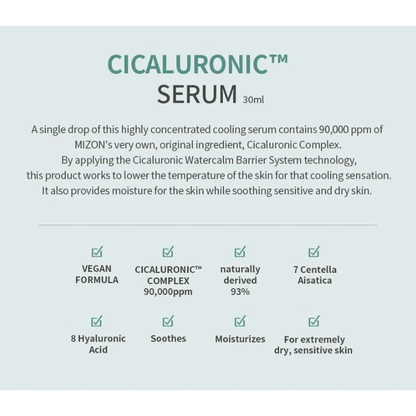 CICALURONIC™
SERUM 30ml

A single drop of this highly concentrated cooling serum contains 90,000 ppm of MIZON's very own, original ingredient, Cicaluronic Complex.
By applying the Cicaluronic Watercalm Barrier System technology, this product works to lower the temperature of the skin for that cooling sensation.
It also provides moisture for the skin while soothing sensitive and dry skin.

VEGAN FORMULA

CICALURONIC™ COMPLEX 90,000ppm

naturally derived 93%

7 Centella Aisatica

8 Hyaluronic Acid

Soothes

Moisturizes

For extremely dry, sensitive skin